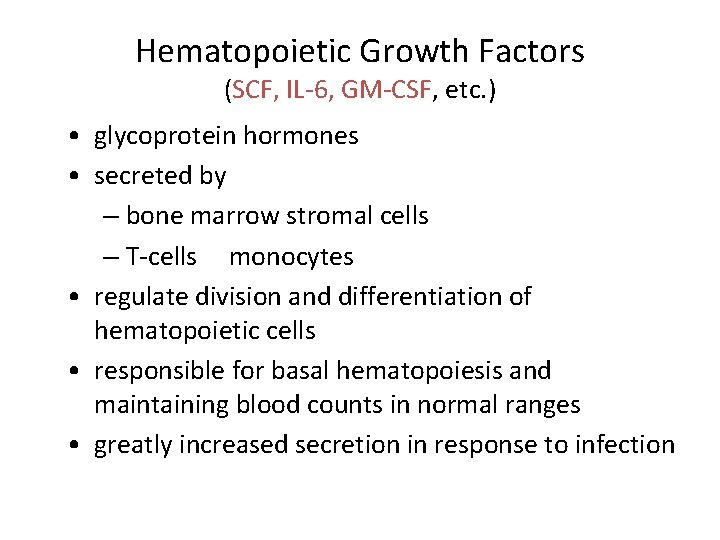 Hematopoietic Growth Factors
(SCF, IL-6, GM-CSF, etc.)

• glycoprotein hormones
• secreted by
– bone marrow stromal cells
– T-cells monocytes
• regulate division and differentiation of hematopoietic cells
• responsible for basal hematopoiesis and maintaining blood counts in normal ranges
• greatly increased secretion in response to infection